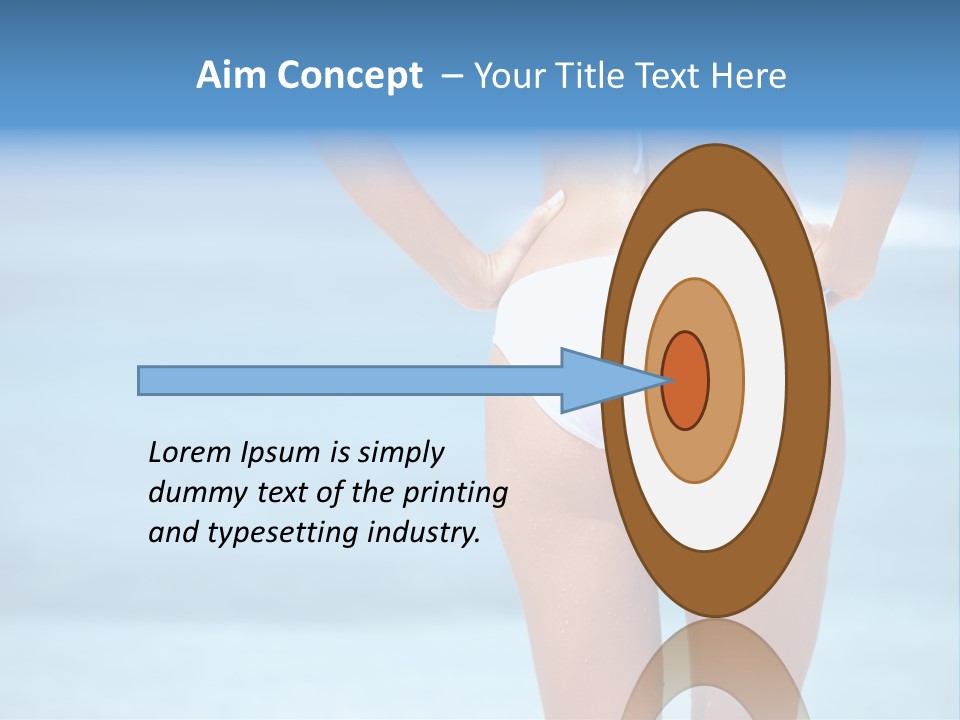 Aim Concept – Your Title Text Here

Lorem Ipsum is simply dummy text of the printing and typesetting industry.